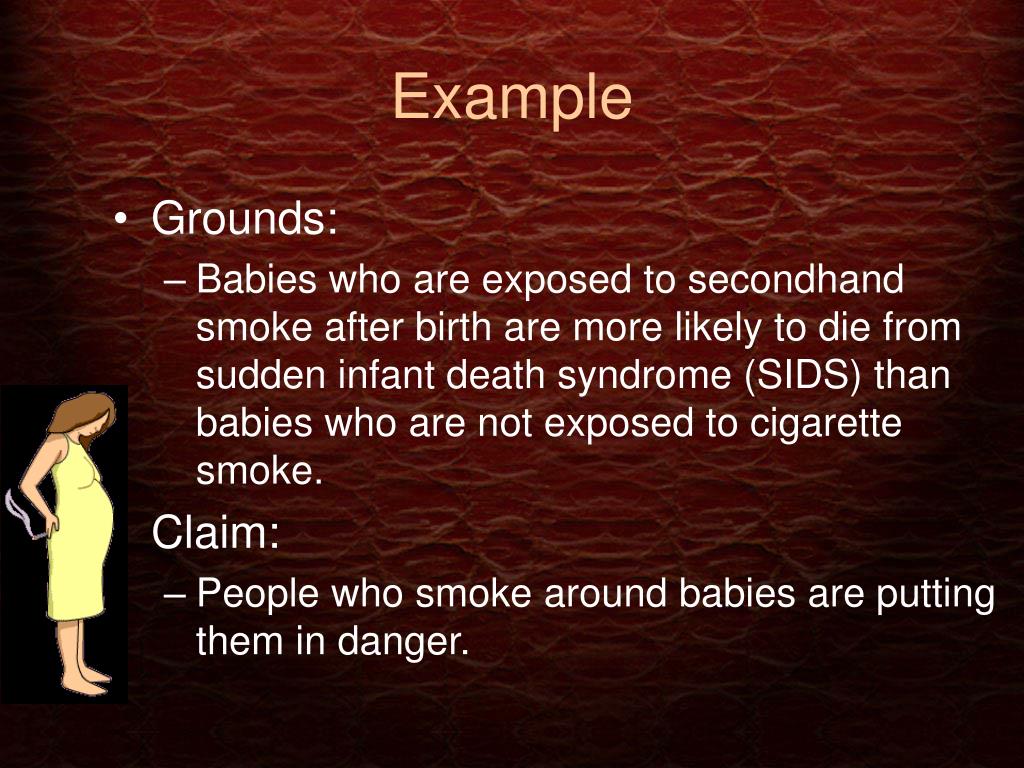 Example

• Grounds:
– Babies who are exposed to secondhand smoke after birth are more likely to die from sudden infant death syndrome (SIDS) than babies who are not exposed to cigarette smoke.

Claim:
– People who smoke around babies are putting them in danger.